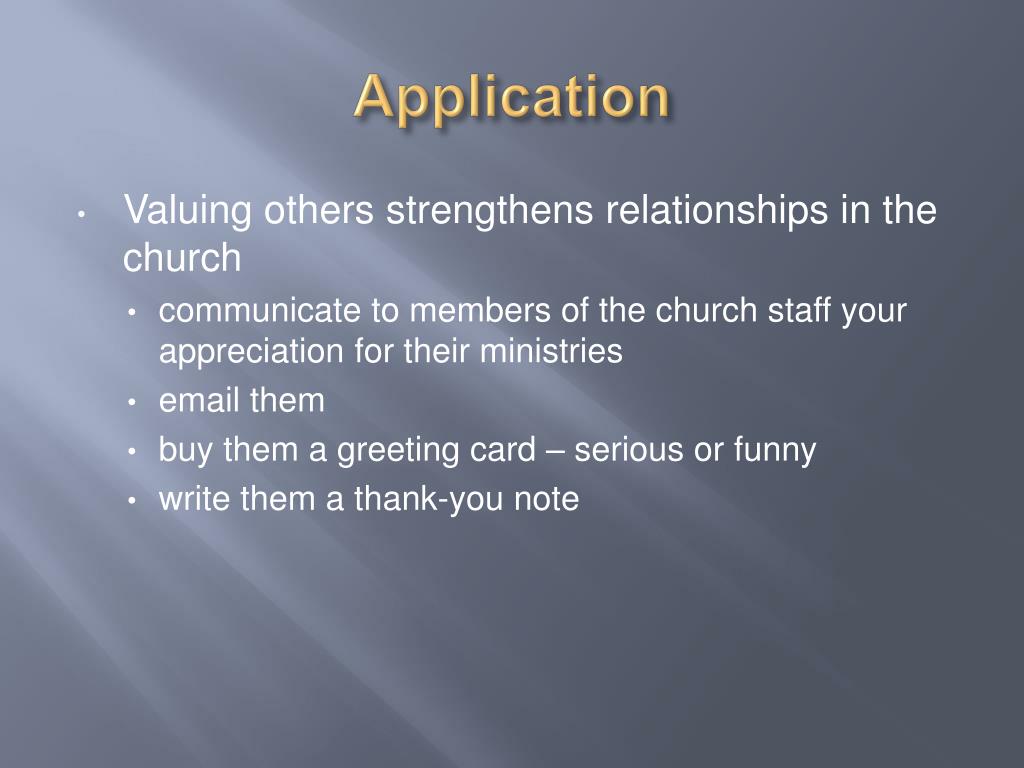 Application

• Valuing others strengthens relationships in the church
  • communicate to members of the church staff your appreciation for their ministries
  • email them
  • buy them a greeting card – serious or funny
  • write them a thank-you note